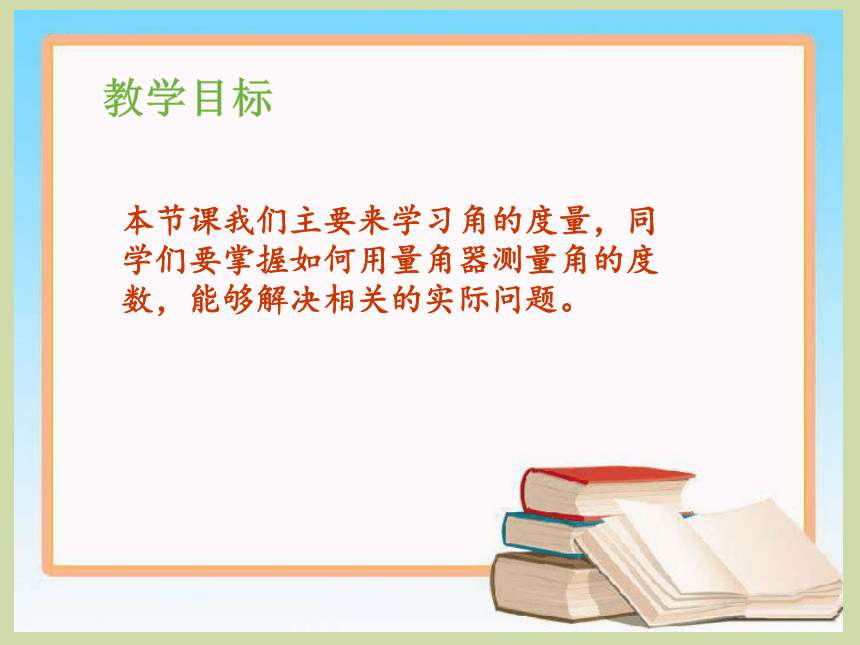 教学目标

本节课我们主要来学习角的度量，同学们要掌握如何用量角器测量角的度数，能够解决相关的实际问题。